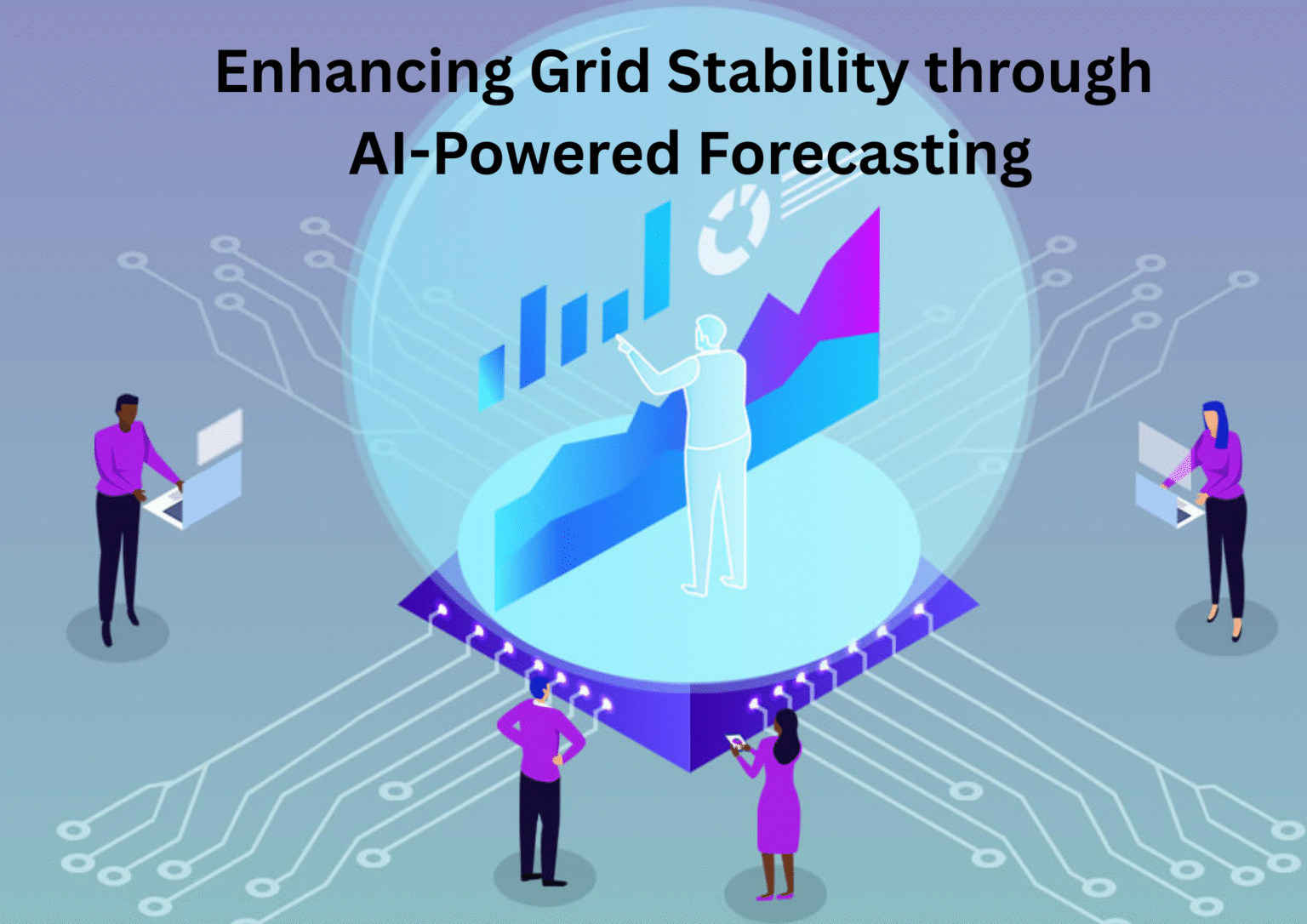 Enhancing Grid Stability through AI-Powered Forecasting